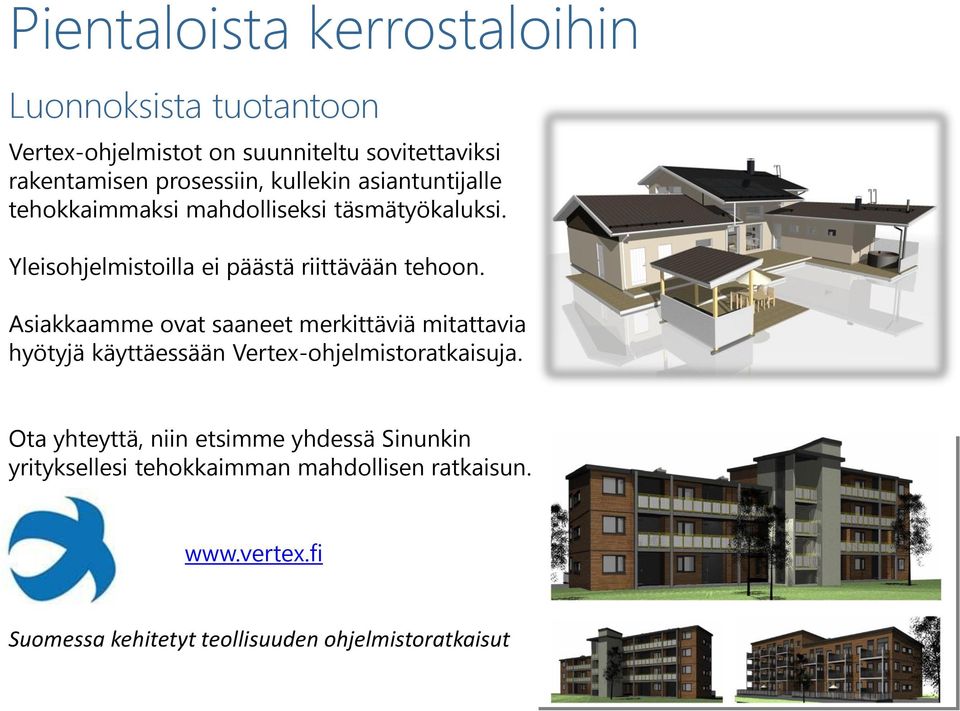 Pientaloista kerrostaloihin

Luonnoksista tuotantoon

Vertex-ohjelmistot on suunniteltu sovitettaviksi rakentamisen prosessiin, kullekin asiantuntijalle tehokkaimmaksi mahdolliseksi täsmätyökaluksi.

Yleisohjelmistoilla ei päästä riittävään tehoon.

Asiakkaamme ovat saaneet merkittäviä mitattavia hyötyjä käyttäessään Vertex-ohjelmistoratkaisuja.

Ota yhteyttä, niin etsimme yhdessä Sinunkin yrityksellesi tehokkaimman mahdollisen ratkaisun.

www.vertex.fi

Suomessa kehitetyt teollisuuden ohjelmistoratkaisut